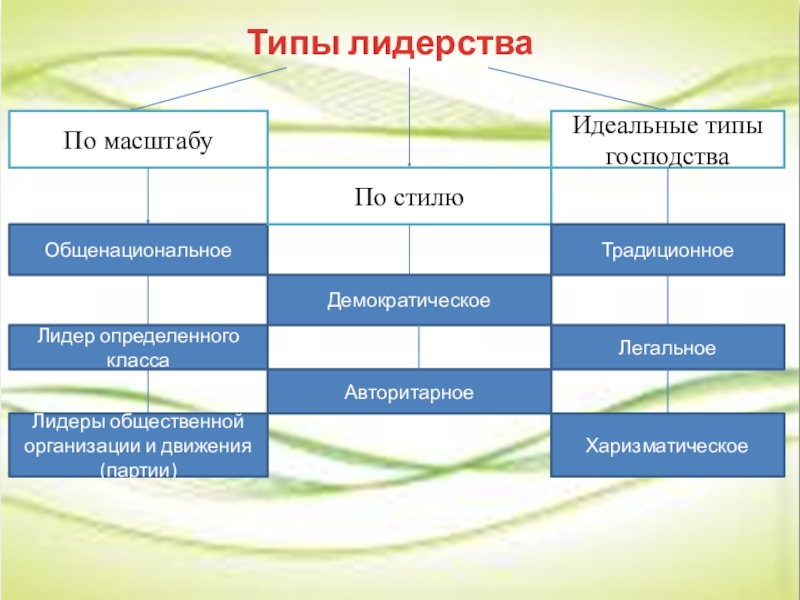 Типы лидерства

По масштабу

Общенациональное

Лидер определенного класса

Лидеры общественной организации и движения (партии)

По стилю

Демократическое

Авторитарное

Идеальные типы господства

Традиционное

Легальное

Харизматическое